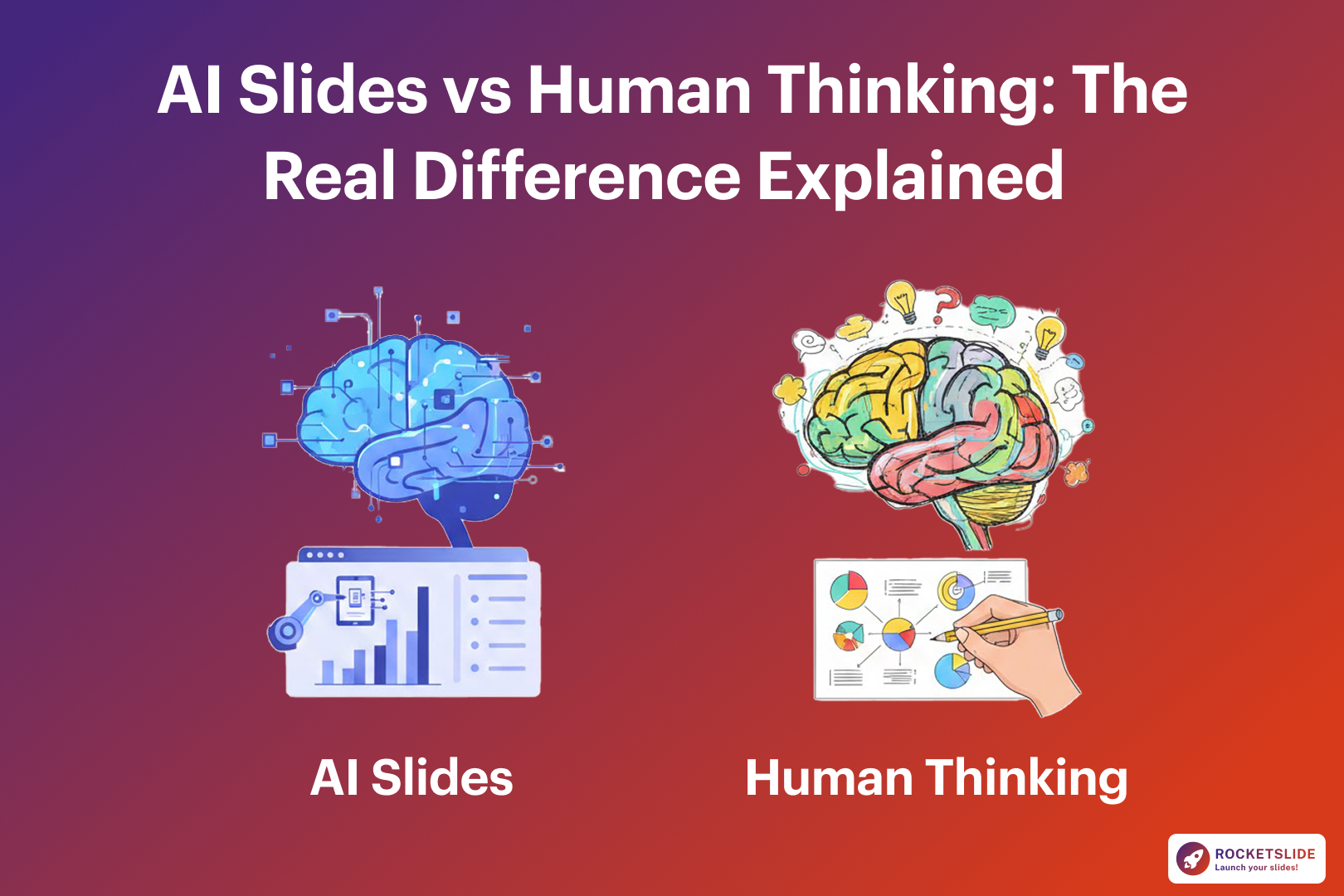 AI Slides vs Human Thinking: The Real Difference Explained

AI Slides

Human Thinking

ROCKETSLIDE
Launch your slides!